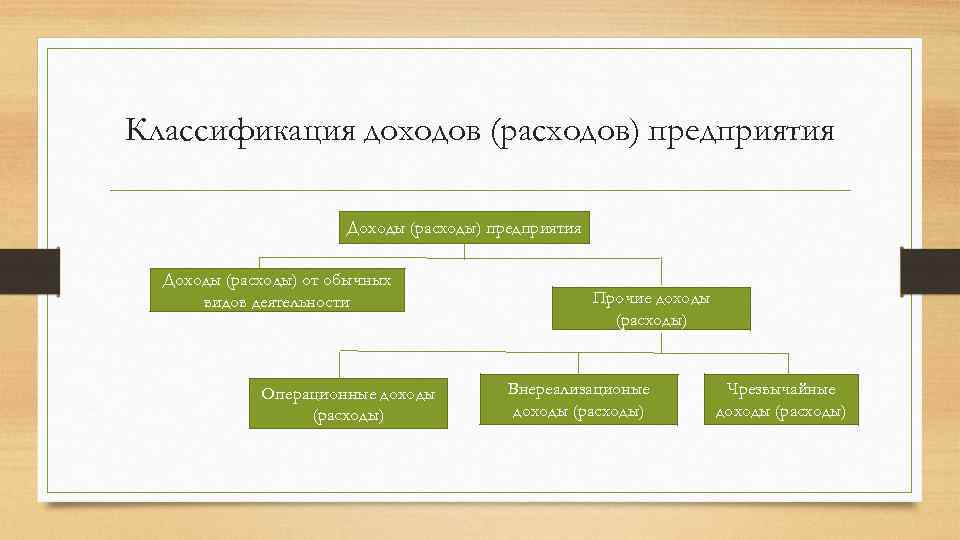 Классификация доходов (расходов) предприятия

Доходы (расходы) предприятия

Доходы (расходы) от обычных видов деятельности

Прочие доходы (расходы)

Операционные доходы (расходы)

Внереализационые доходы (расходы)

Чрезвычайные доходы (расходы)